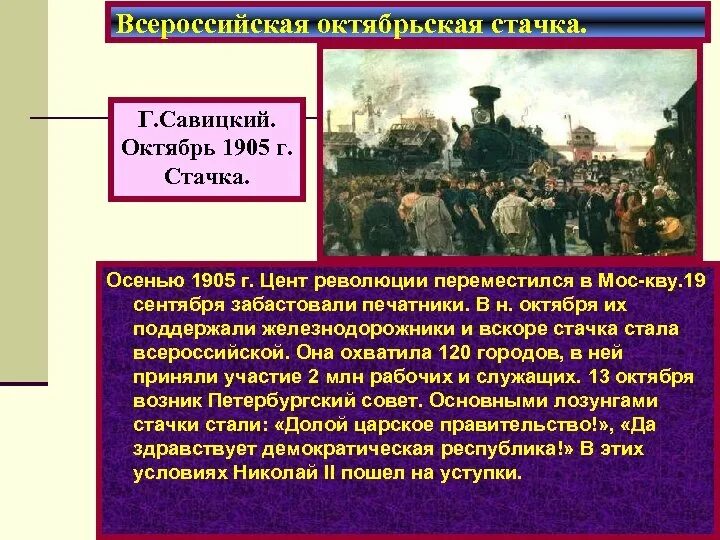 Всероссийская октябрьская стачка.

Г.Савицкий. Октябрь 1905 г. Стачка.

Осенью 1905 г. Цент революции переместился в Мос-кву.19 сентября забастовали печатники. В н. октября их поддержали железнодорожники и вскоре стачка стала всероссийской. Она охватила 120 городов, в ней приняли участие 2 млн рабочих и служащих. 13 октября возник Петербургский совет. Основными лозунгами стачки стали: «Долой царское правительство!», «Да здравствует демократическая республика!» В этих условиях Николай II пошел на уступки.